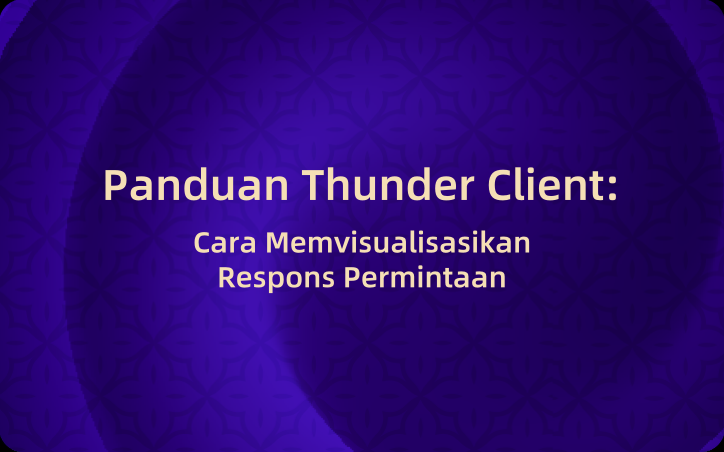 Panduan Thunder Client:

Cara Memvisualisasikan Respons Permintaan